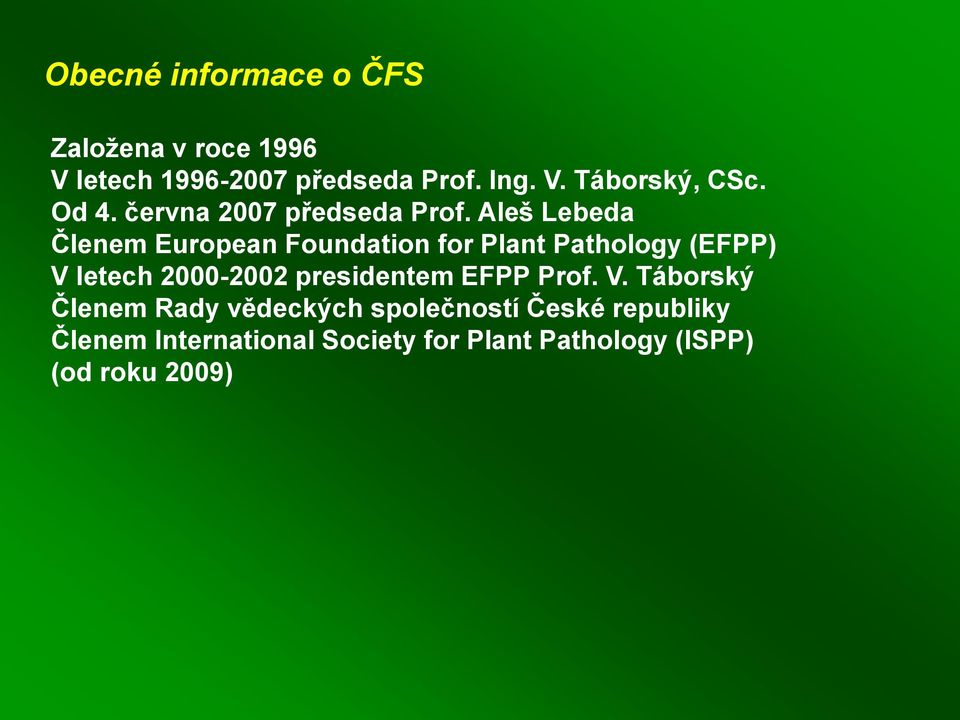 Obecné informace o ČFS

Založena v roce 1996
V letech 1996-2007 předseda Prof. Ing. V. Táborský, CSc.
Od 4. června 2007 předseda Prof. Aleš Lebeda
Členem European Foundation for Plant Pathology (EFPP)
V letech 2000-2002 presidentem EFPP Prof. V. Táborský
Členem Rady vědeckých společností České republiky
Členem International Society for Plant Pathology (ISPP)
(od roku 2009)